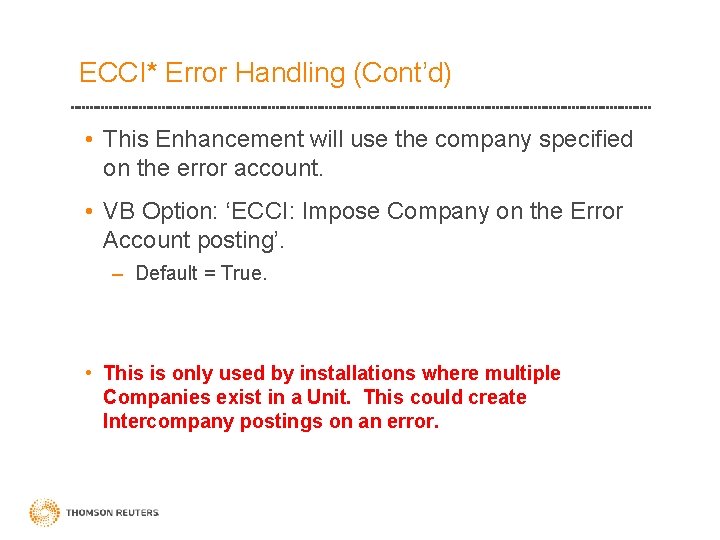 ECCI* Error Handling (Cont'd)

• This Enhancement will use the company specified on the error account.

• VB Option: 'ECCI: Impose Company on the Error Account posting'.

– Default = True.

• This is only used by installations where multiple Companies exist in a Unit. This could create Intercompany postings on an error.

THOMSON REUTERS